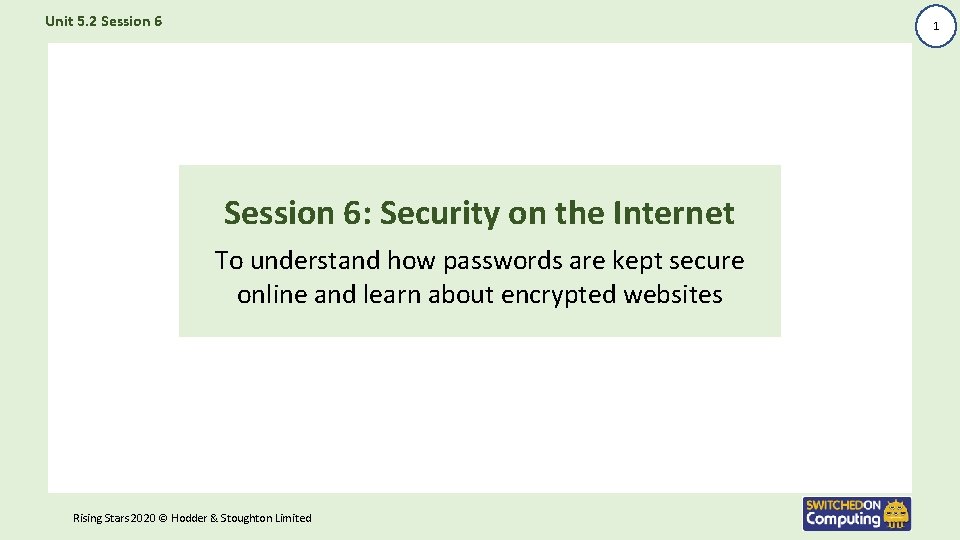 Unit 5.2 Session 6

1

Session 6: Security on the Internet

To understand how passwords are kept secure online and learn about encrypted websites

Rising Stars 2020 © Hodder & Stoughton Limited

SWITCHED ON Computing